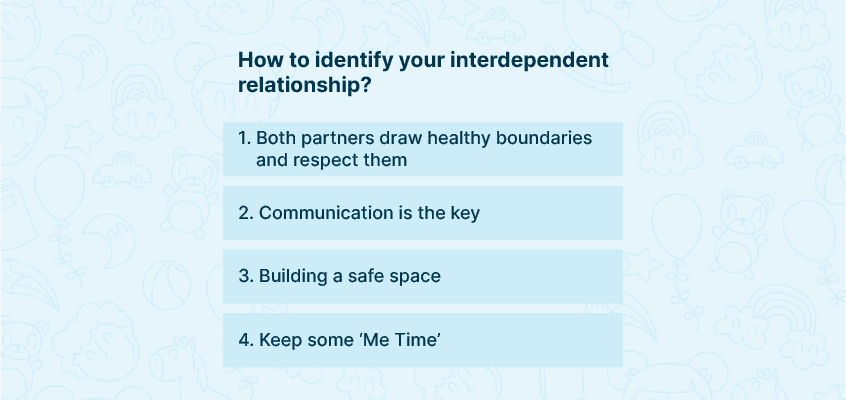 How to identify your interdependent relationship?

1. Both partners draw healthy boundaries and respect them

2. Communication is the key

3. Building a safe space

4. Keep some ‘Me Time’